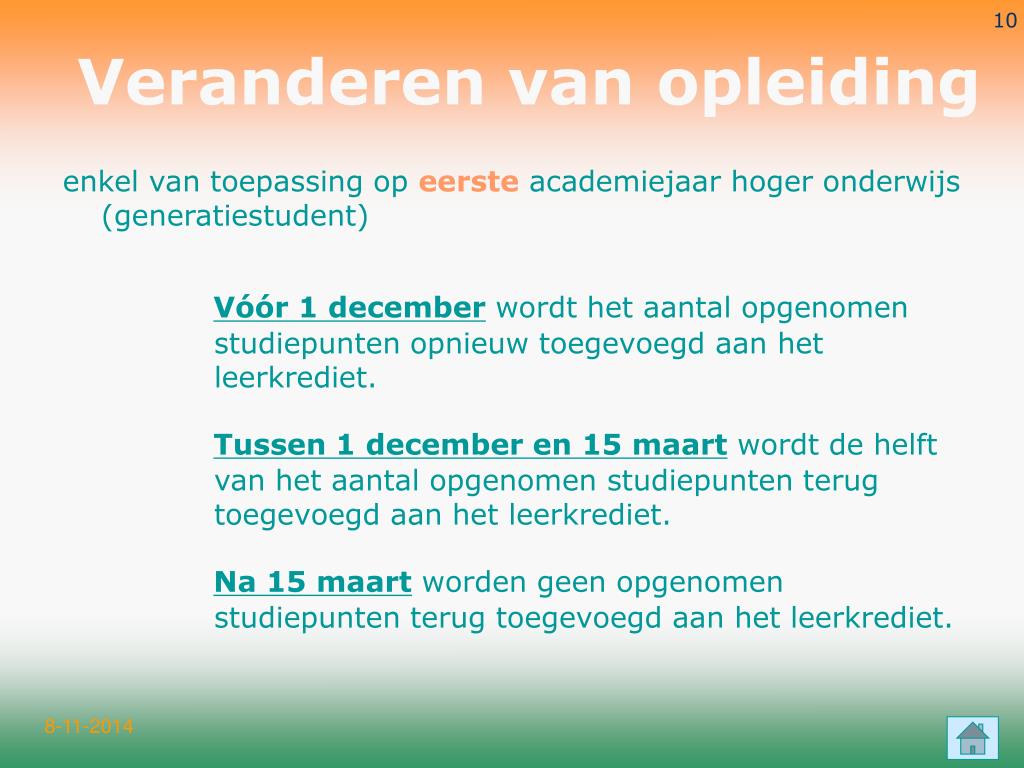 10

Veranderen van opleiding

enkel van toepassing op eerste academiejaar hoger onderwijs (generatiestudent)

Vóór 1 december wordt het aantal opgenomen studiepunten opnieuw toegevoegd aan het leerkrediet.

Tussen 1 december en 15 maart wordt de helft van het aantal opgenomen studiepunten terug toegevoegd aan het leerkrediet.

Na 15 maart worden geen opgenomen studiepunten terug toegevoegd aan het leerkrediet.

8-11-2014